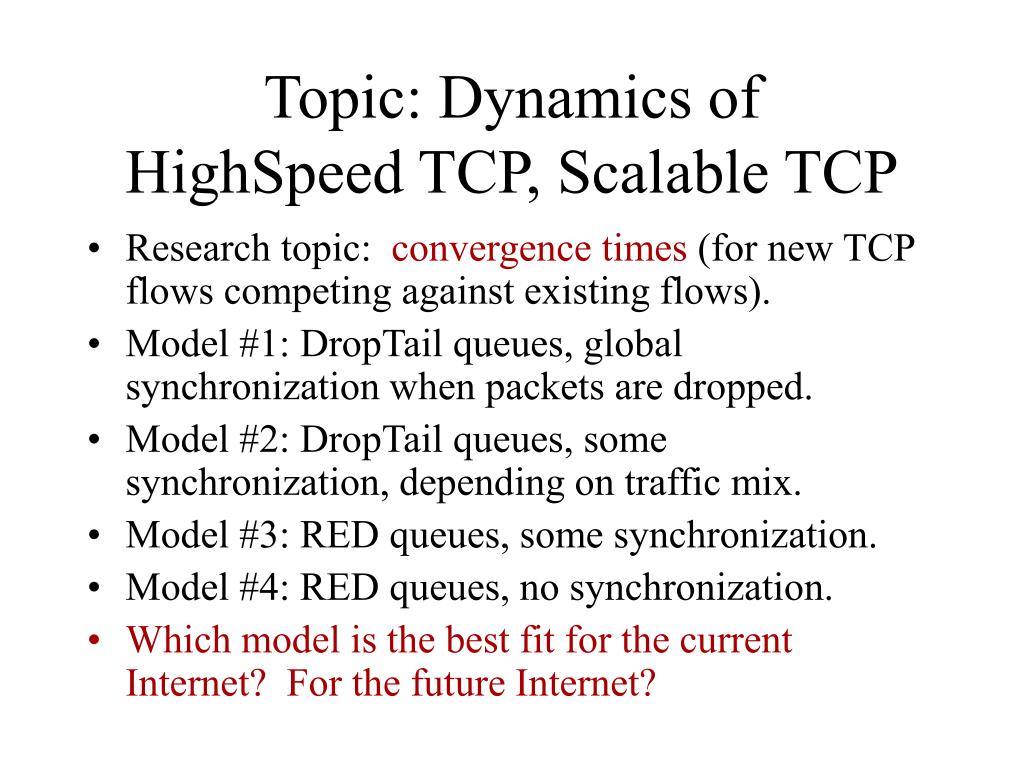 Topic: Dynamics of HighSpeed TCP, Scalable TCP

• Research topic: convergence times (for new TCP flows competing against existing flows).
• Model #1: DropTail queues, global synchronization when packets are dropped.
• Model #2: DropTail queues, some synchronization, depending on traffic mix.
• Model #3: RED queues, some synchronization.
• Model #4: RED queues, no synchronization.
• Which model is the best fit for the current Internet? For the future Internet?